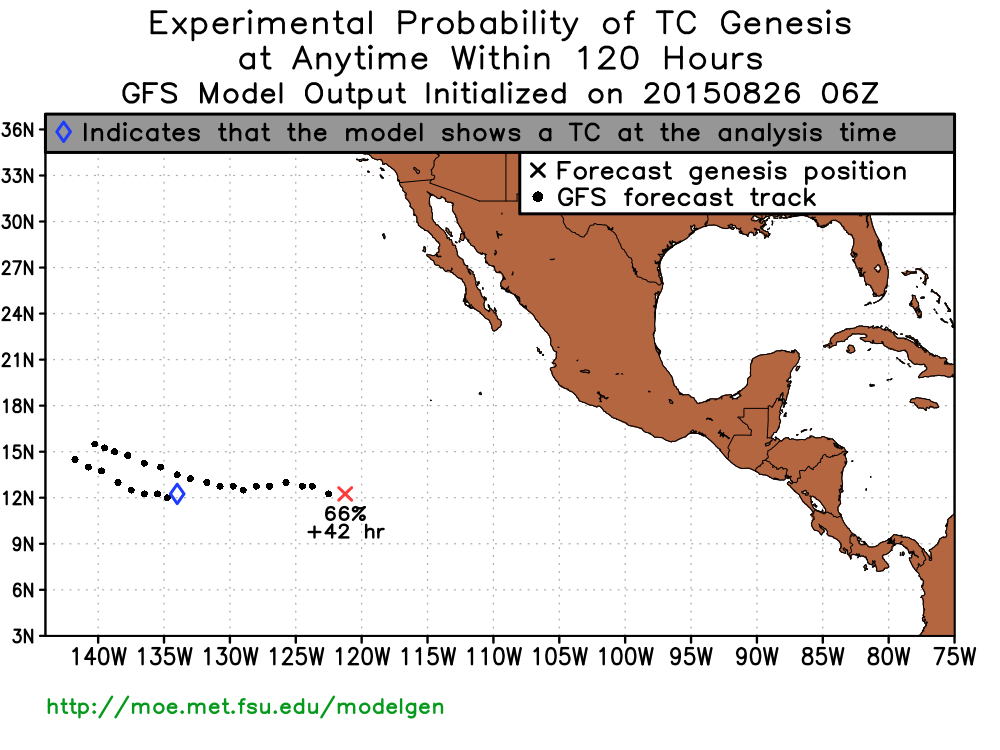 Experimental Probability of TC Genesis
at Anytime Within 120 Hours
GFS Model Output Initialized on 20150826 06Z

◊ Indicates that the model shows a TC at the analysis time

× Forecast genesis position
● GFS forecast track

36N
33N
30N
27N
24N
21N
18N
15N
12N
9N
6N
3N

66%
+42 hr

140W 135W 130W 125W 120W 115W 110W 105W 100W 95W 90W 85W 80W 75W

http://moe.met.fsu.edu/modelgen